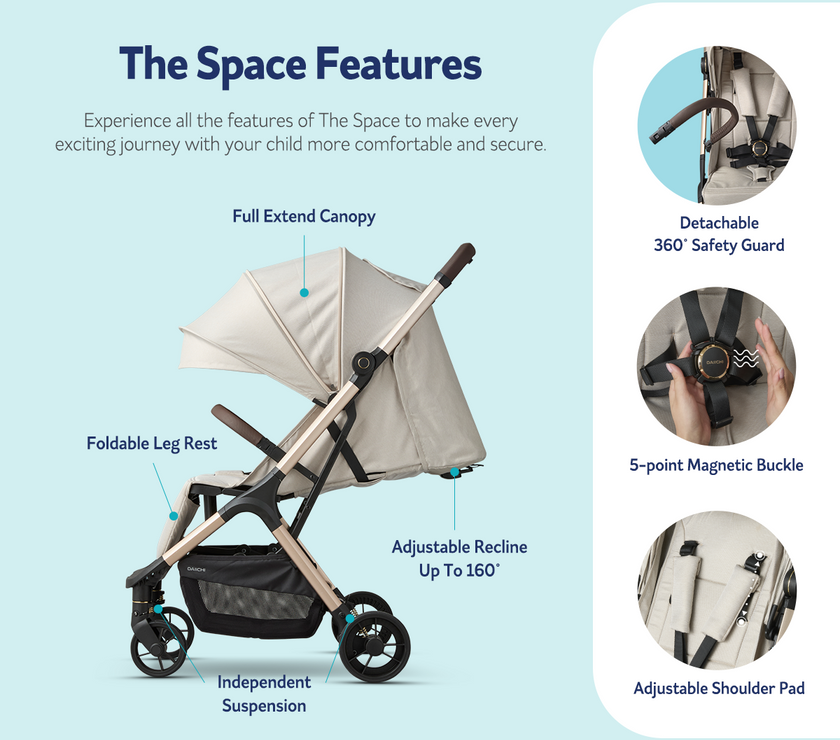 The Space Features

Experience all the features of The Space to make every exciting journey with your child more comfortable and secure.

Full Extend Canopy

Foldable Leg Rest

Adjustable Recline Up To 160°

Independent Suspension

DAIICHI

Detachable 360° Safety Guard

DAIICHI

5-point Magnetic Buckle

Adjustable Shoulder Pad